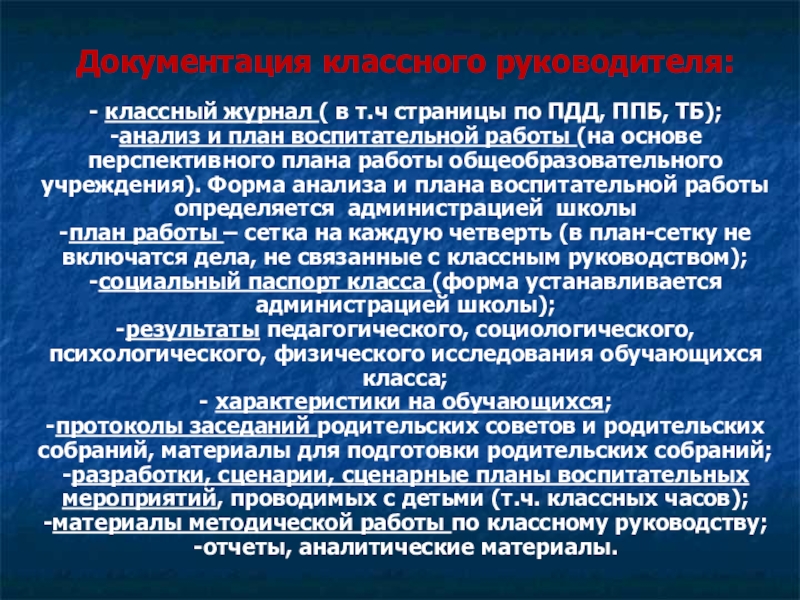 Документация классного руководителя:

- классный журнал ( в т.ч страницы по ПДД, ППБ, ТБ);
-анализ и план воспитательной работы (на основе перспективного плана работы общеобразовательного учреждения). Форма анализа и плана воспитательной работы определяется администрацией школы
-план работы – сетка на каждую четверть (в план-сетку не включатся дела, не связанные с классным руководством);
-социальный паспорт класса (форма устанавливается администрацией школы);
-результаты педагогического, социологического, психологического, физического исследования обучающихся класса;
- характеристики на обучающихся;
-протоколы заседаний родительских советов и родительских собраний, материалы для подготовки родительских собраний;
-разработки, сценарии, сценарные планы воспитательных мероприятий, проводимых с детьми (т.ч. классных часов);
-материалы методической работы по классному руководству;
-отчеты, аналитические материалы.